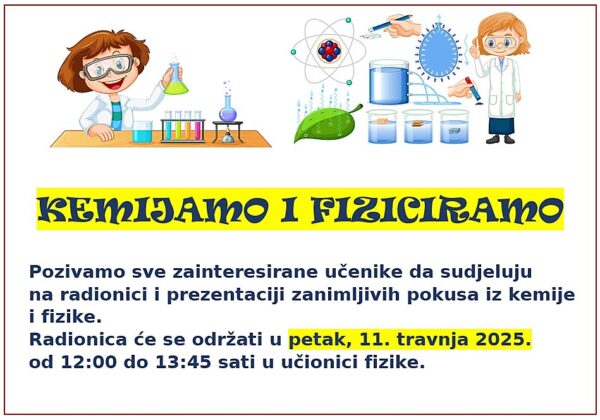 KEMIJAMO I FIZICIRAMO

Pozivamo sve zainteresirane učenike da sudjeluju na radionici i prezentaciji zanimljivih pokusa iz kemije i fizike.
Radionica će se održati u petak, 11. travnja 2025. od 12:00 do 13:45 sati u učionici fizike.